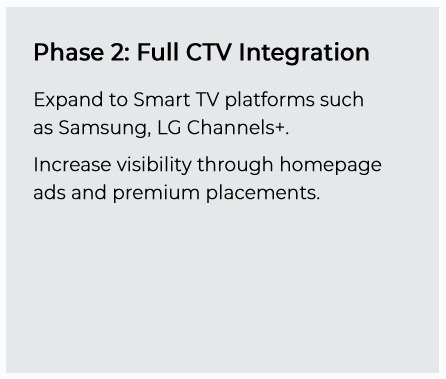 Phase 2: Full CTV Integration

Expand to Smart TV platforms such as Samsung, LG Channels+.

Increase visibility through homepage ads and premium placements.